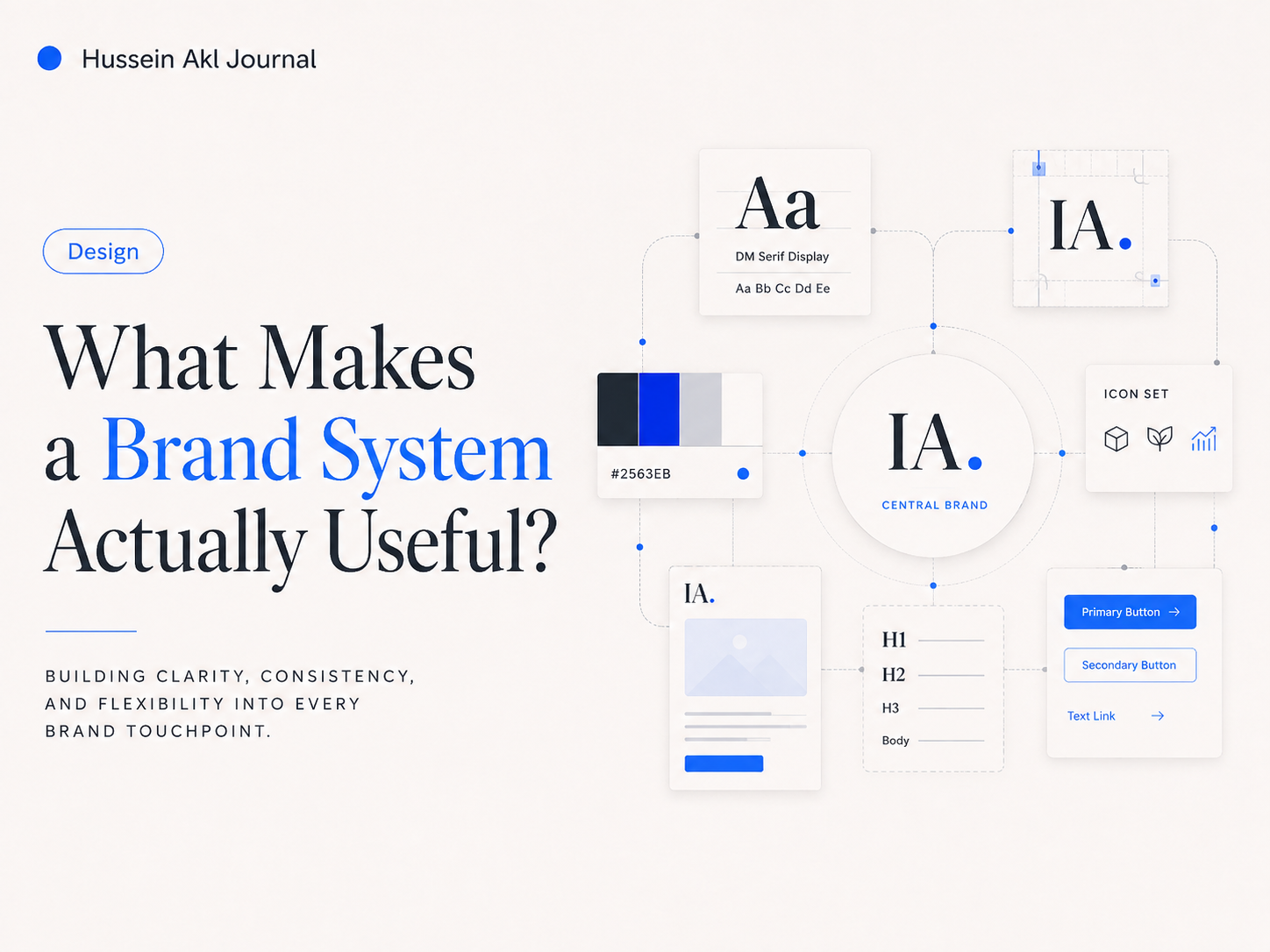 Hussein Akl Journal

Design

What Makes a Brand System Actually Useful?

BUILDING CLARITY, CONSISTENCY, AND FLEXIBILITY INTO EVERY BRAND TOUCHPOINT.

Aa
DM Serif Display
Aa Bb Cc Dd Ee

IA.

#2563EB

IA.
CENTRAL BRAND

ICON SET

IA.

H1
H2
H3
Body

Primary Button
Secondary Button
Text Link